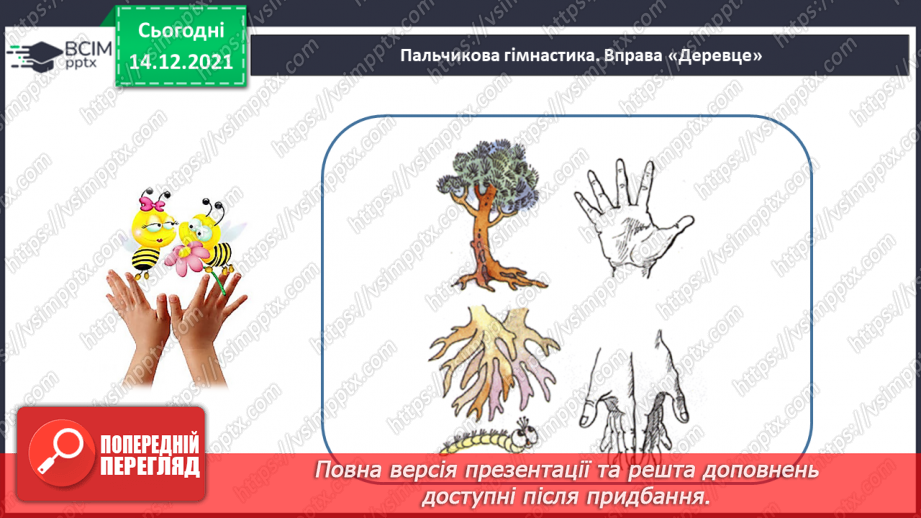 ВСІМ pptx

Сьогодні 14.12.2021

Пальчикова гімнастика. Вправа «Деревце»

https://vsimpptx.com

ПОПЕРЕДНІЙ ПЕРЕГЛЯД

Повна версія презентації та решта доповнень доступні після придбання.